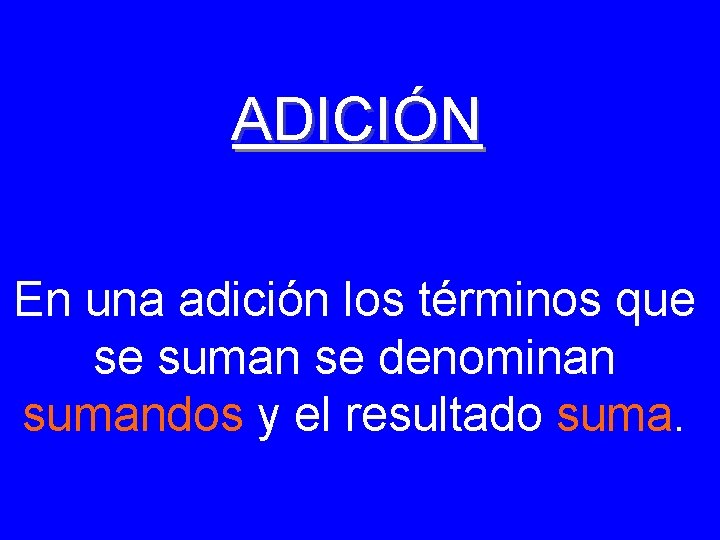 ADICIÓN

En una adición los términos que se suman se denominan sumandos y el resultado suma.